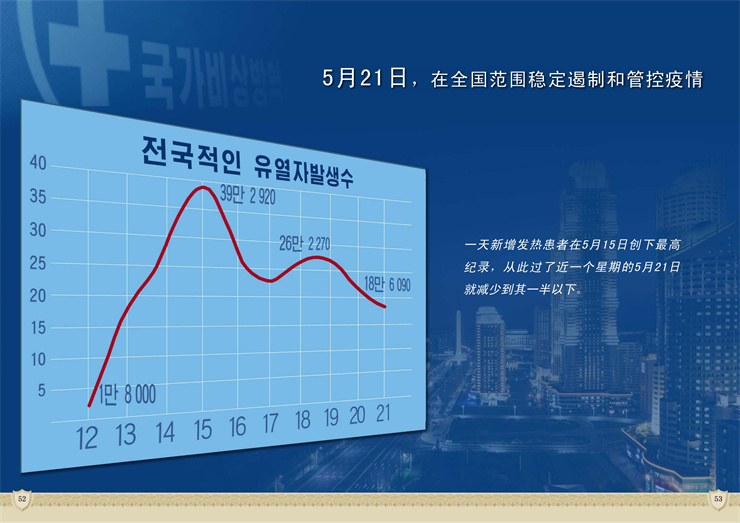 국가비상방역

5月21日，在全国范围稳定遏制和管控疫情

전국적인 유열자발생수

40
35
30
25
20
15
10
5

39만 2 920

26만 2 270

18만 6 090

1만 8 000

12 13 14 15 16 17 18 19 20 21

一天新增发热患者在5月15日创下最高纪录，从此过了近一个星期的5月21日就减少到其一半以下。

52

53